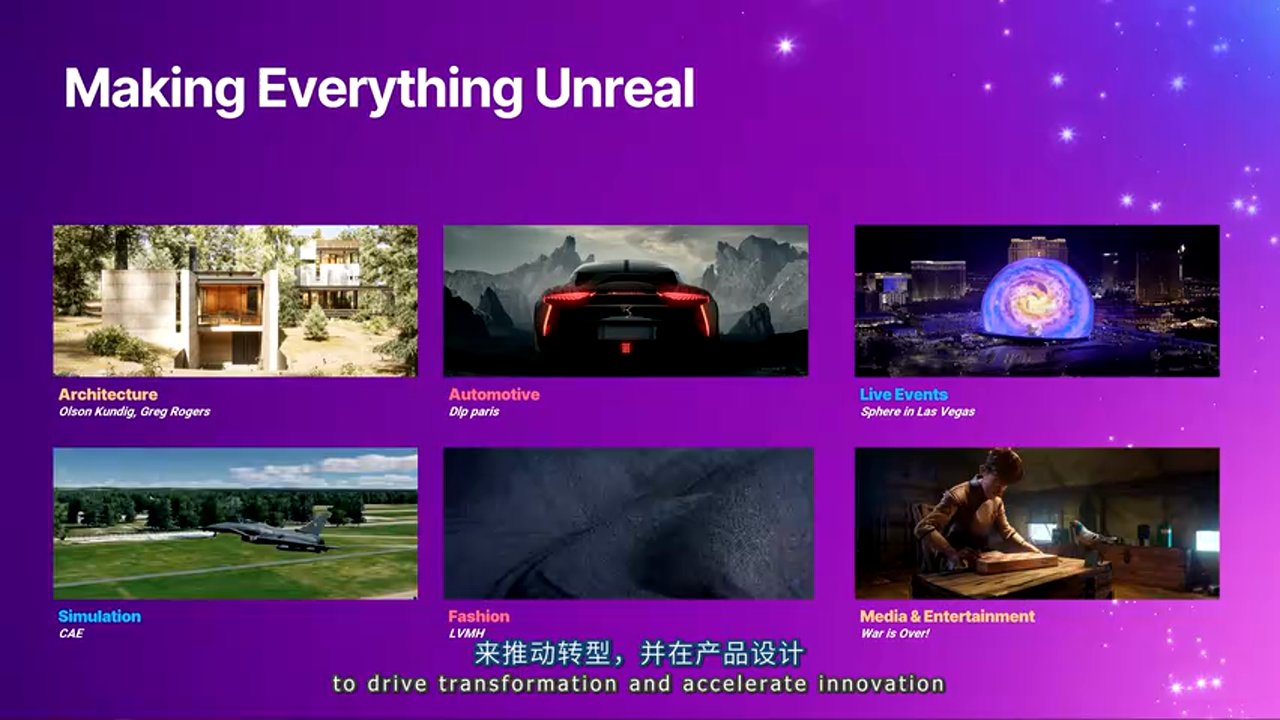 Making Everything Unreal

Architecture
Olson Kundig, Greg Rogers

Automotive
Dlp paris

Live Events
Sphere in Las Vegas

Simulation
CAE

Fashion
LVMH

Media & Entertainment
War is Over!

来推动转型，并在产品设计
to drive transformation and accelerate innovation